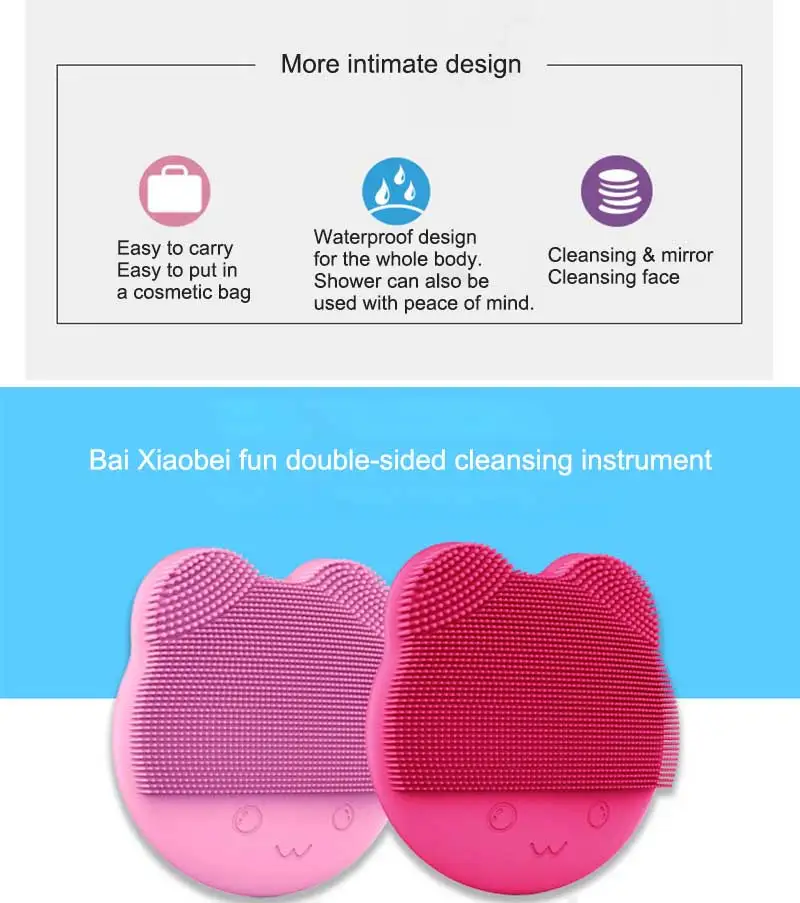 More intimate design

Easy to carry
Easy to put in a cosmetic bag

Waterproof design for the whole body. Shower can also be used with peace of mind.

Cleansing & mirror
Cleansing face

Bai Xiaobei fun double-sided cleansing instrument